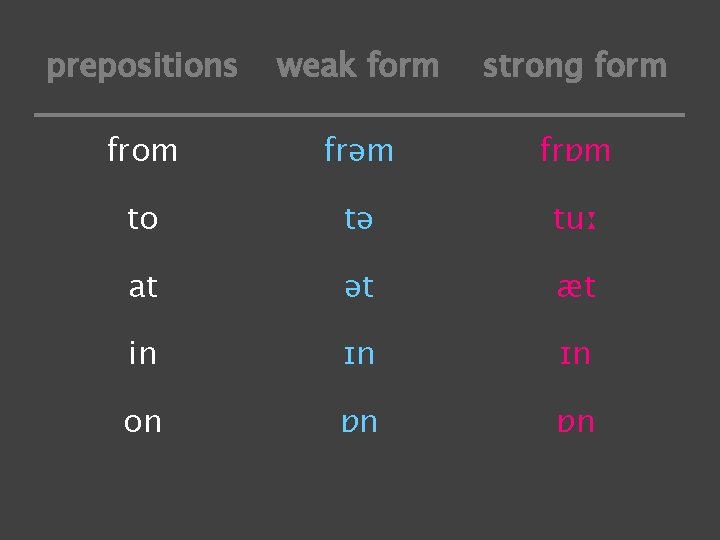 | prepositions | weak form | strong form |
|---|---|---|
| from | frəm | frɒm |
| to | tə | tuː |
| at | ət | æt |
| in | ɪn | ɪn |
| on | ɒn | ɒn |